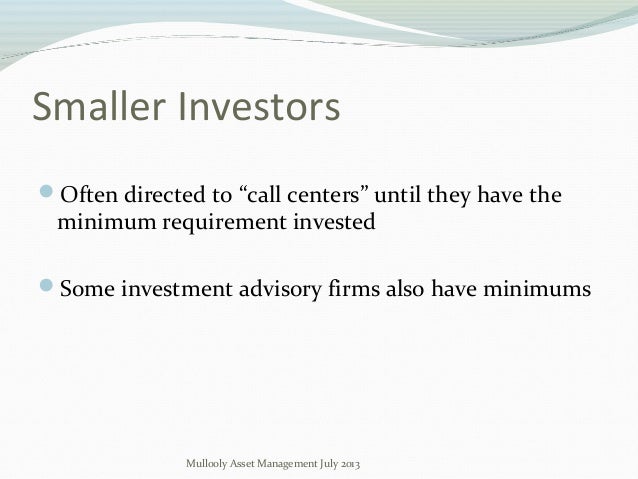 Smaller Investors

Often directed to “call centers” until they have the minimum requirement invested

Some investment advisory firms also have minimums

Mullooly Asset Management July 2013